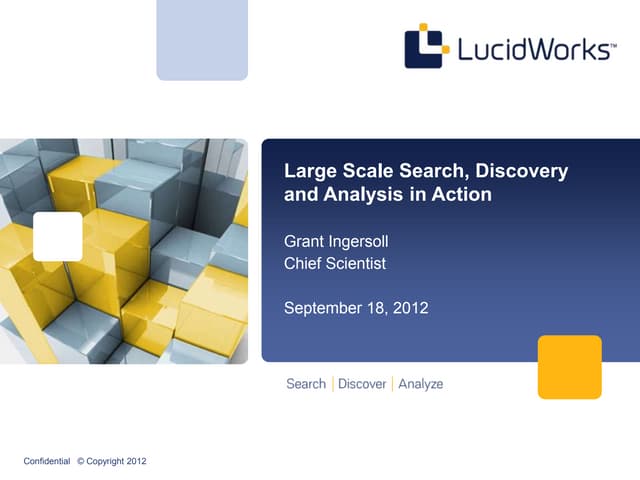 LucidWorks™

Large Scale Search, Discovery and Analysis in Action

Grant Ingersoll
Chief Scientist

September 18, 2012

Search | Discover | Analyze

Confidential © Copyright 2012